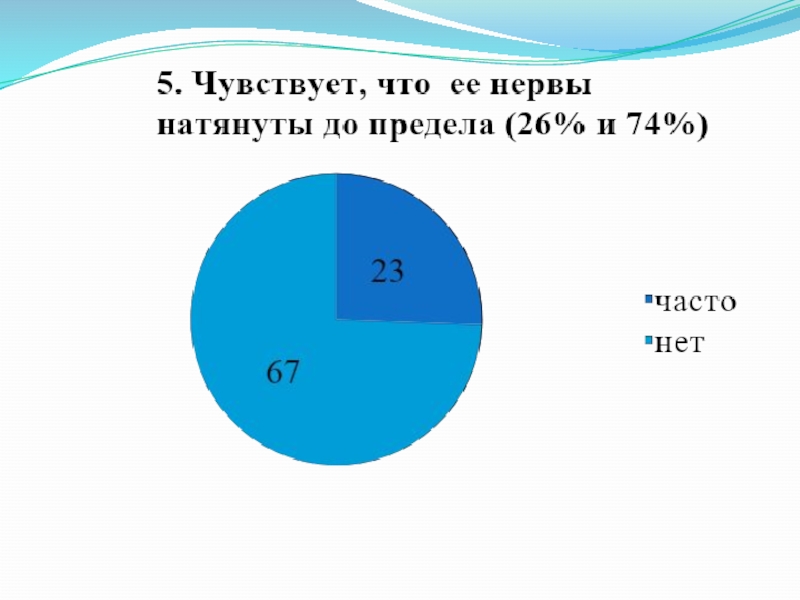 5. Чувствует, что ее нервы натянуты до предела (26% и 74%)

23

67

часто
нет